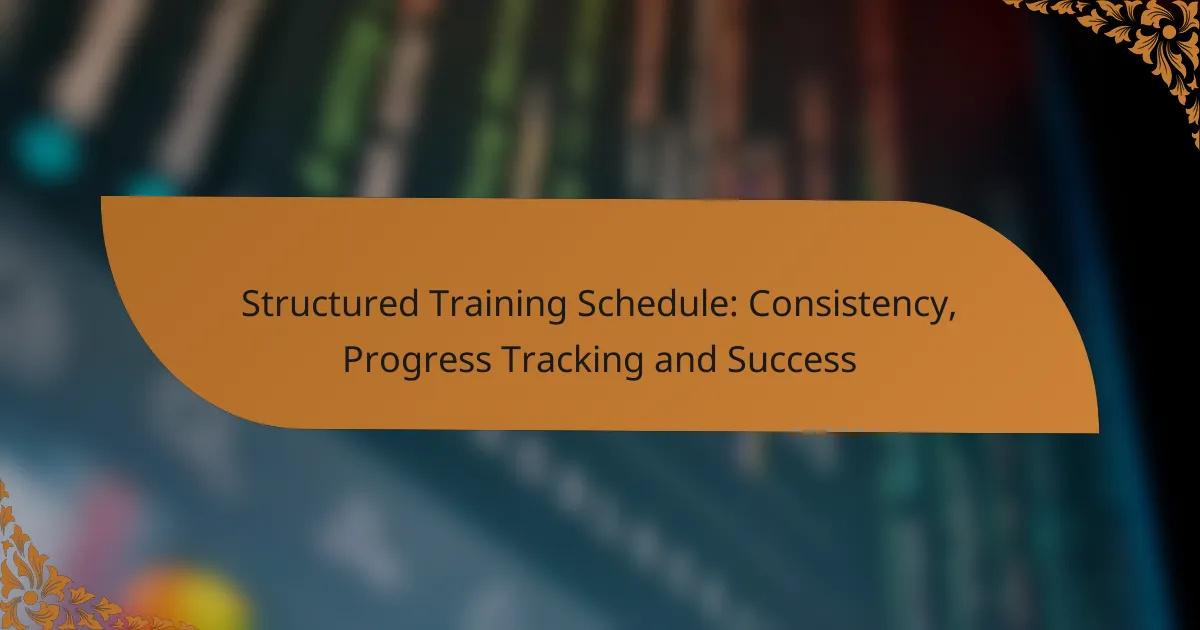 Structured Training Schedule: Consistency, Progress Tracking and Success